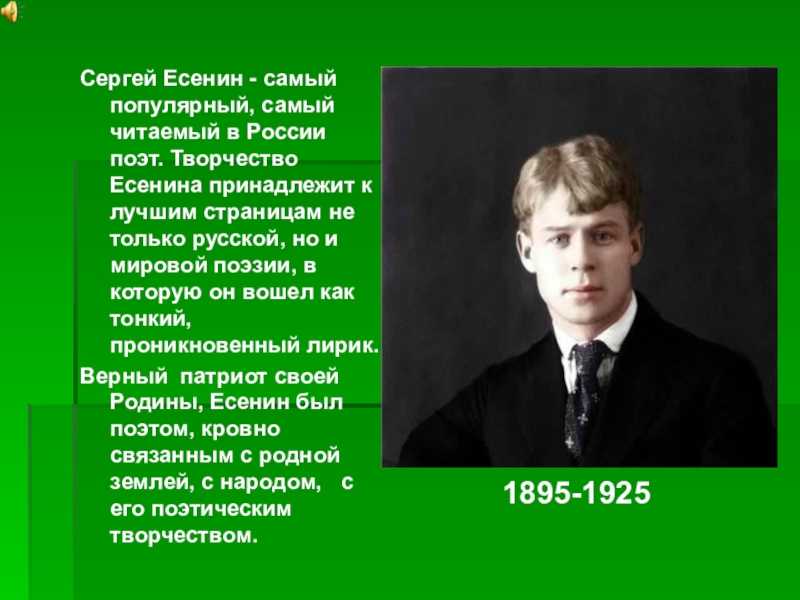 Сергей Есенин - самый популярный, самый читаемый в России поэт. Творчество Есенина принадлежит к лучшим страницам не только русской, но и мировой поэзии, в которую он вошел как тонкий, проникновенный лирик.

Верный патриот своей Родины, Есенин был поэтом, кровно связанным с родной землей, с народом, с его поэтическим творчеством.

1895-1925